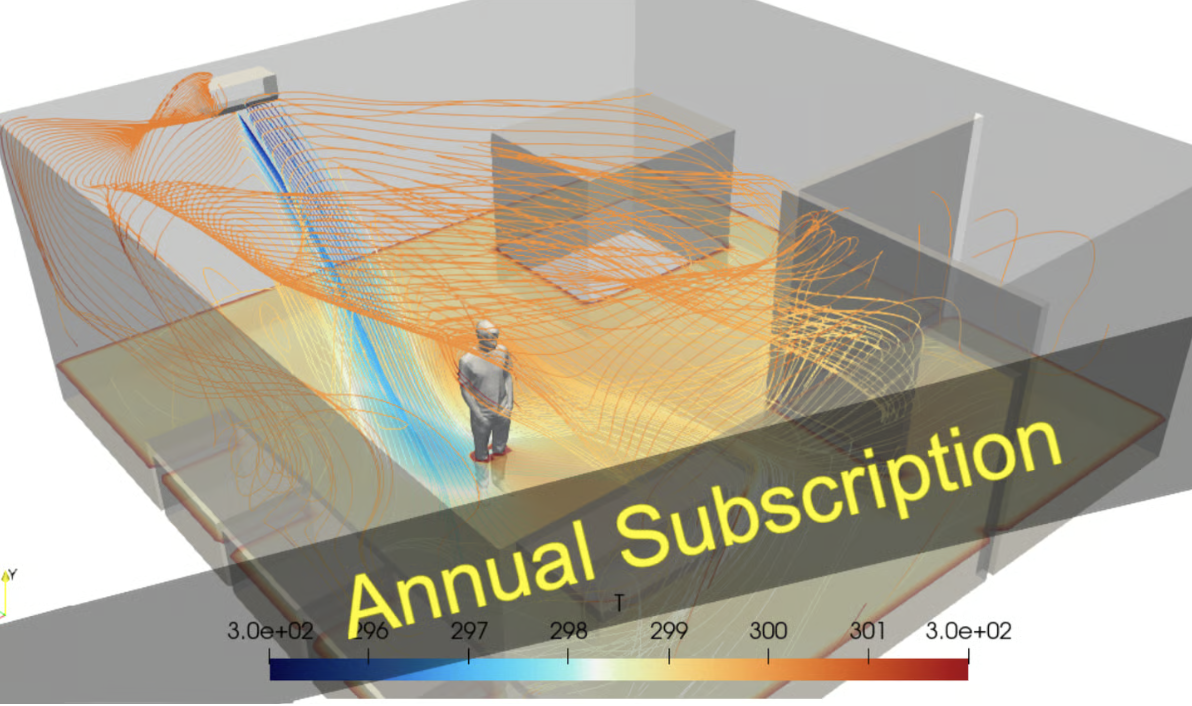 Annual Subscription

Y

T

3.0e+02 296 297 298 299 300 301 3.0e+02